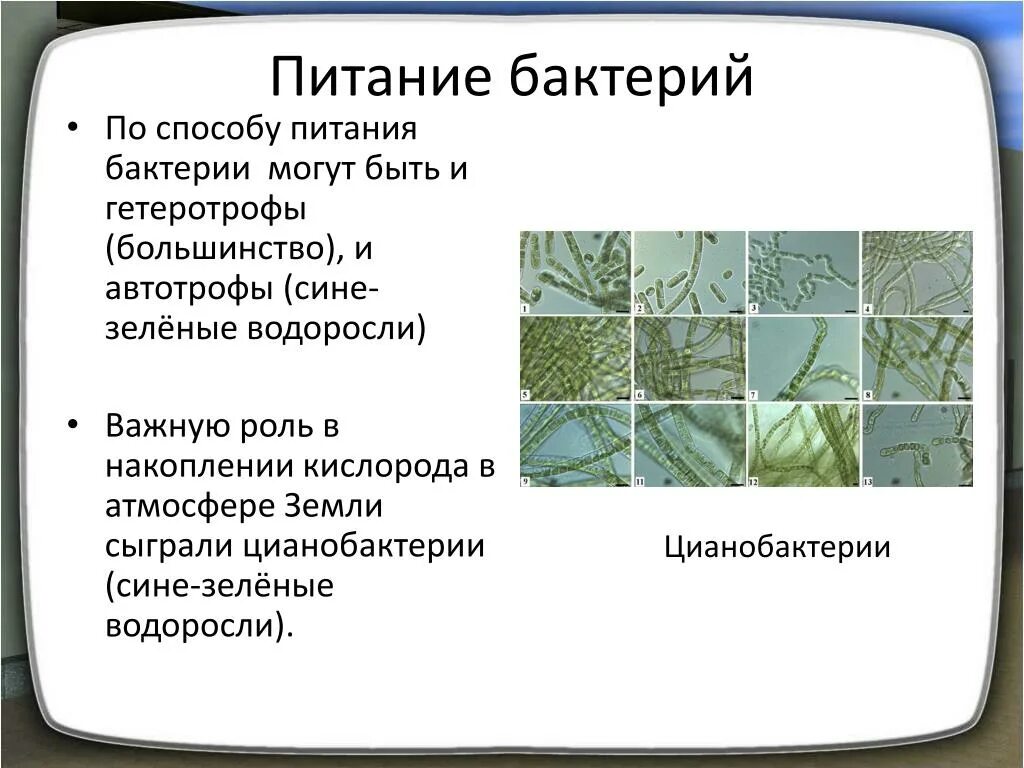 Питание бактерий

• По способу питания бактерии могут быть и гетеротрофы (большинство), и автотрофы (сине-зелёные водоросли)

• Важную роль в накоплении кислорода в атмосфере Земли сыграли цианобактерии (сине-зелёные водоросли).

1 2 3 4 5 6 7 8 9 11 12 13

Цианобактерии